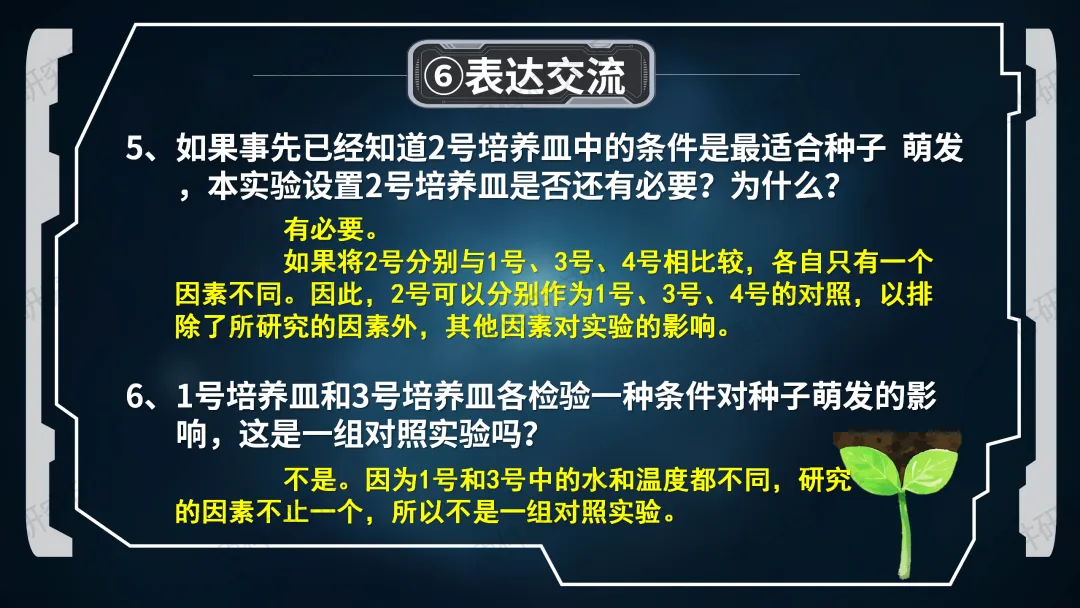 ⑥表达交流

5、如果事先已经知道2号培养皿中的条件是最适合种子 萌发，本实验设置2号培养皿是否还有必要？为什么？

有必要。

如果将2号分别与1号、3号、4号相比较，各自只有一个因素不同。因此，2号可以分别作为1号、3号、4号的对照，以排除了所研究的因素外，其他因素对实验的影响。

6、1号培养皿和3号培养皿各检验一种条件对种子萌发的影响，这是一组对照实验吗？

不是。因为1号和3号中的水和温度都不同，研究的因素不止一个，所以不是一组对照实验。